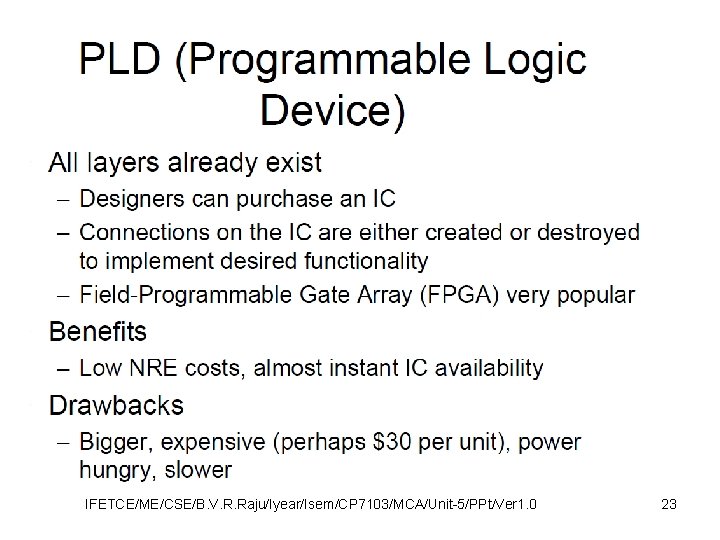 PLD (Programmable Logic Device)

All layers already exist
– Designers can purchase an IC
– Connections on the IC are either created or destroyed to implement desired functionality
– Field-Programmable Gate Array (FPGA) very popular

Benefits
– Low NRE costs, almost instant IC availability

Drawbacks
– Bigger, expensive (perhaps \$30 per unit), power hungry, slower

IFETCE/ME/CSE/B.V.R.Raju/Iyear/Isem/CP7103/MCA/Unit-5/PPt/Ver1.0 23